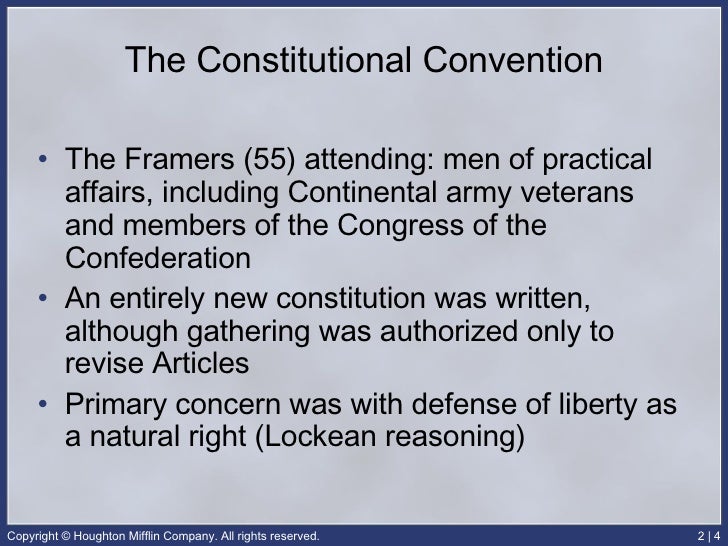 The Constitutional Convention

• The Framers (55) attending: men of practical affairs, including Continental army veterans and members of the Congress of the Confederation
• An entirely new constitution was written, although gathering was authorized only to revise Articles
• Primary concern was with defense of liberty as a natural right (Lockean reasoning)

Copyright © Houghton Mifflin Company. All rights reserved.

2 | 4